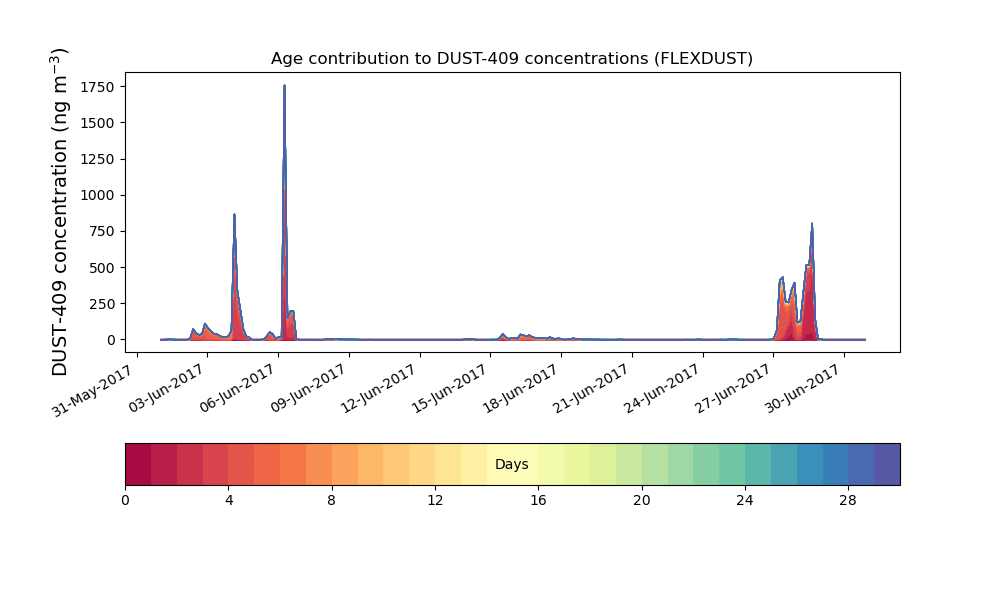 Age contribution to DUST-409 concentrations (FLEXDUST)

DUST-409 concentration (ng m$^{-3}$)

1750
1500
1250
1000
750
500
250
0

31-May-2017
03-Jun-2017
06-Jun-2017
09-Jun-2017
12-Jun-2017
15-Jun-2017
18-Jun-2017
21-Jun-2017
24-Jun-2017
27-Jun-2017
30-Jun-2017

Days

0
4
8
12
16
20
24
28